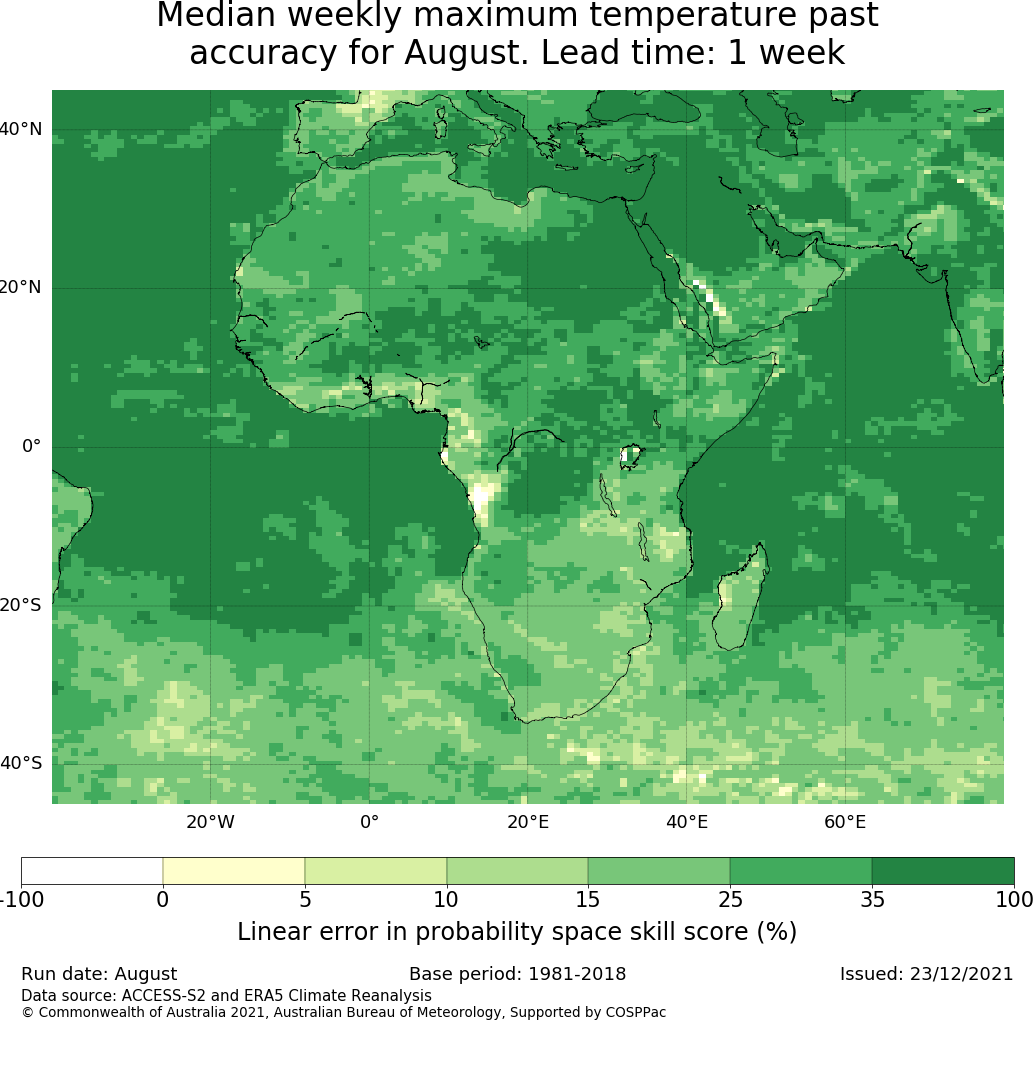 Median weekly maximum temperature past accuracy for August. Lead time: 1 week

40°N
20°N
0°
20°S
40°S
20°W
0°
20°E
40°E
60°E

-100
0
5
10
15
25
35
100

Linear error in probability space skill score (%)

Run date: August
Base period: 1981-2018
Issued: 23/12/2021
Data source: ACCESS-S2 and ERA5 Climate Reanalysis
© Commonwealth of Australia 2021, Australian Bureau of Meteorology, Supported by COSPPac